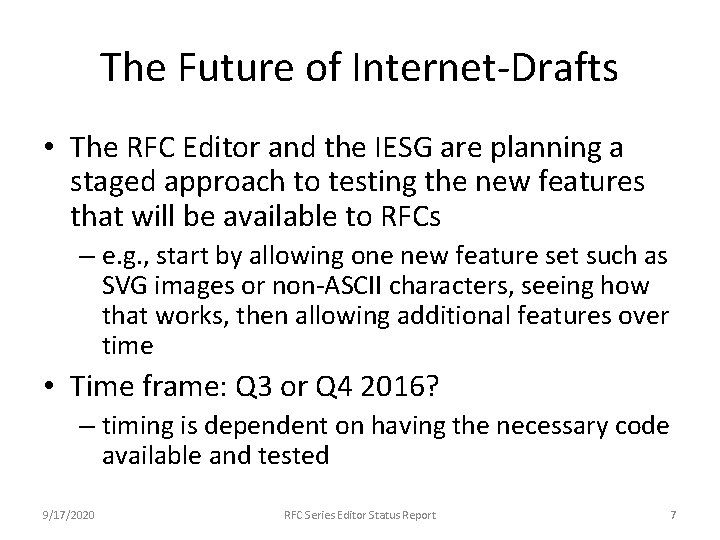 The Future of Internet-Drafts

• The RFC Editor and the IESG are planning a staged approach to testing the new features that will be available to RFCs

– e.g., start by allowing one new feature set such as SVG images or non-ASCII characters, seeing how that works, then allowing additional features over time

• Time frame: Q3 or Q4 2016?

– timing is dependent on having the necessary code available and tested

9/17/2020

RFC Series Editor Status Report

7